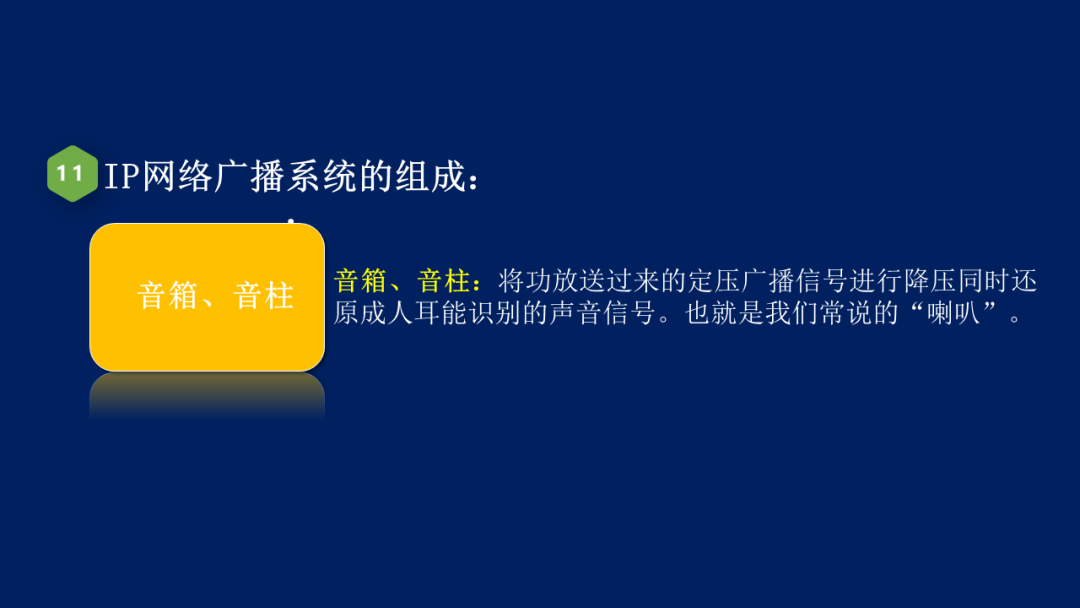 11 IP网络广播系统的组成：

音箱、音柱

音箱、音柱：将功放送过来的定压广播信号进行降压同时还原成人耳能识别的声音信号。也就是我们常说的“喇叭”。